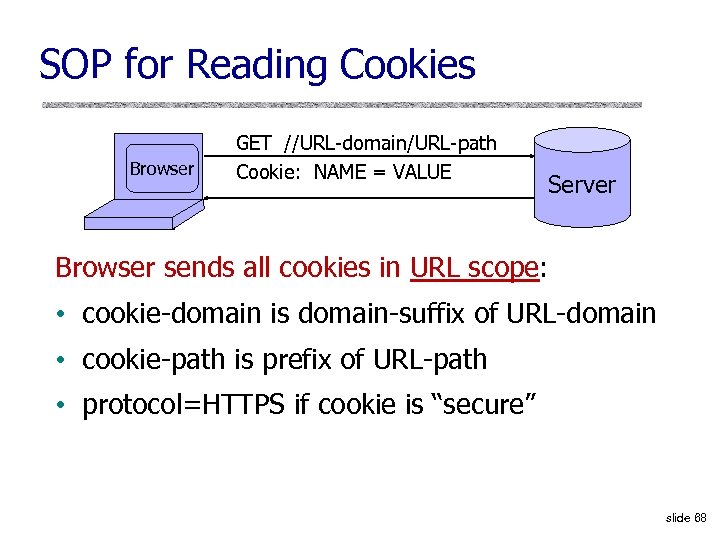 SOP for Reading Cookies

Browser

GET //URL-domain/URL-path
Cookie: NAME = VALUE

Server

Browser sends all cookies in URL scope:

• cookie-domain is domain-suffix of URL-domain
• cookie-path is prefix of URL-path
• protocol=HTTPS if cookie is “secure”

slide 68